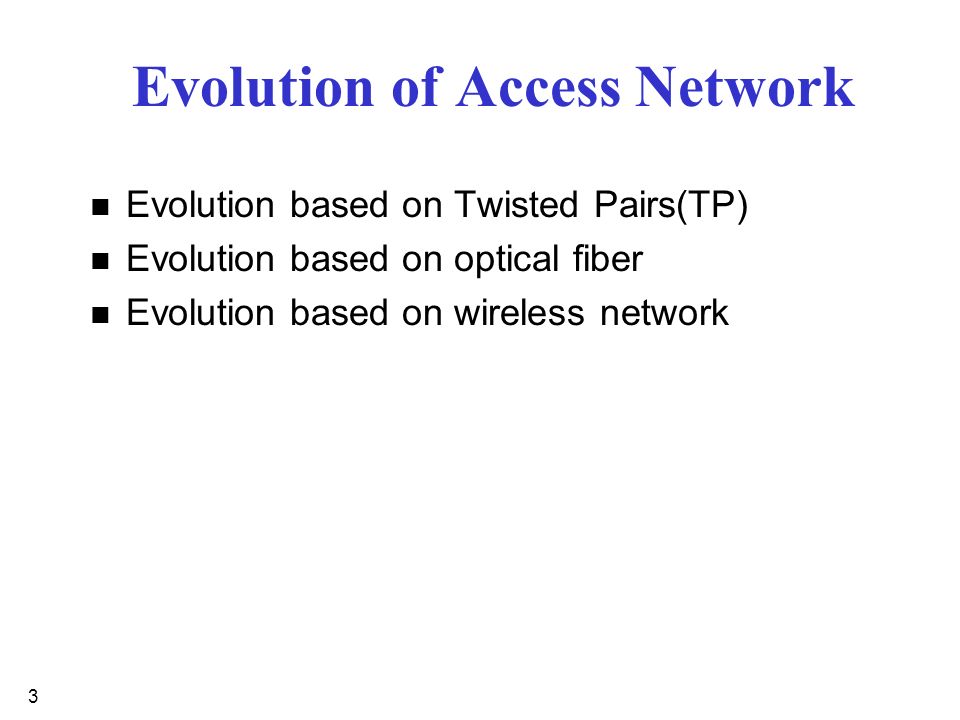 Evolution of Access Network

- Evolution based on Twisted Pairs(TP)
- Evolution based on optical fiber
- Evolution based on wireless network

3